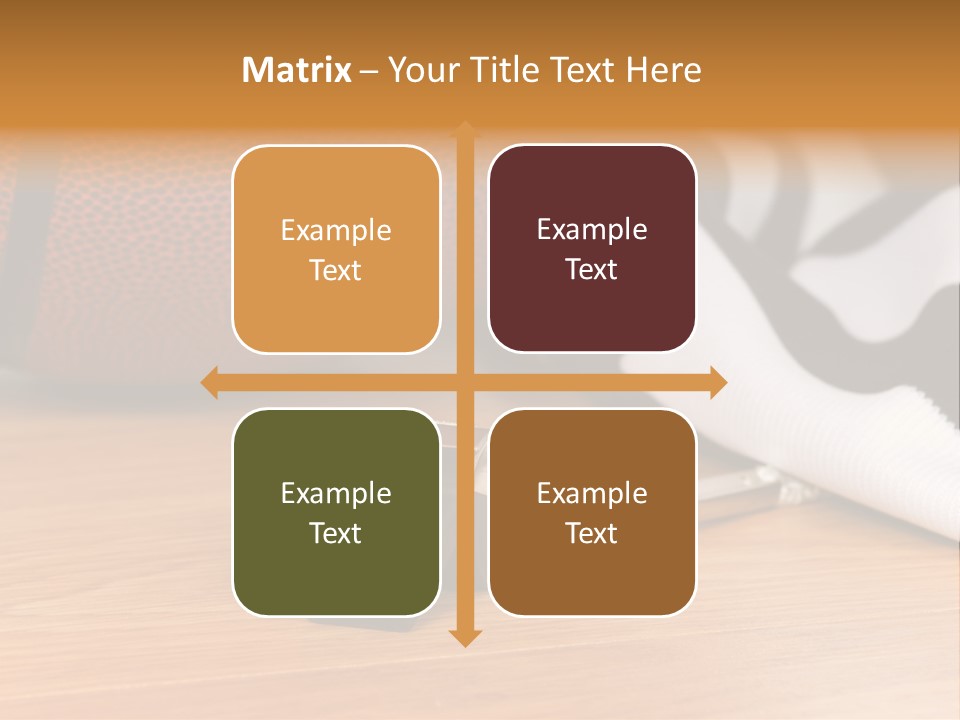 Matrix – Your Title Text Here

Example Text

Example Text

Example Text

Example Text